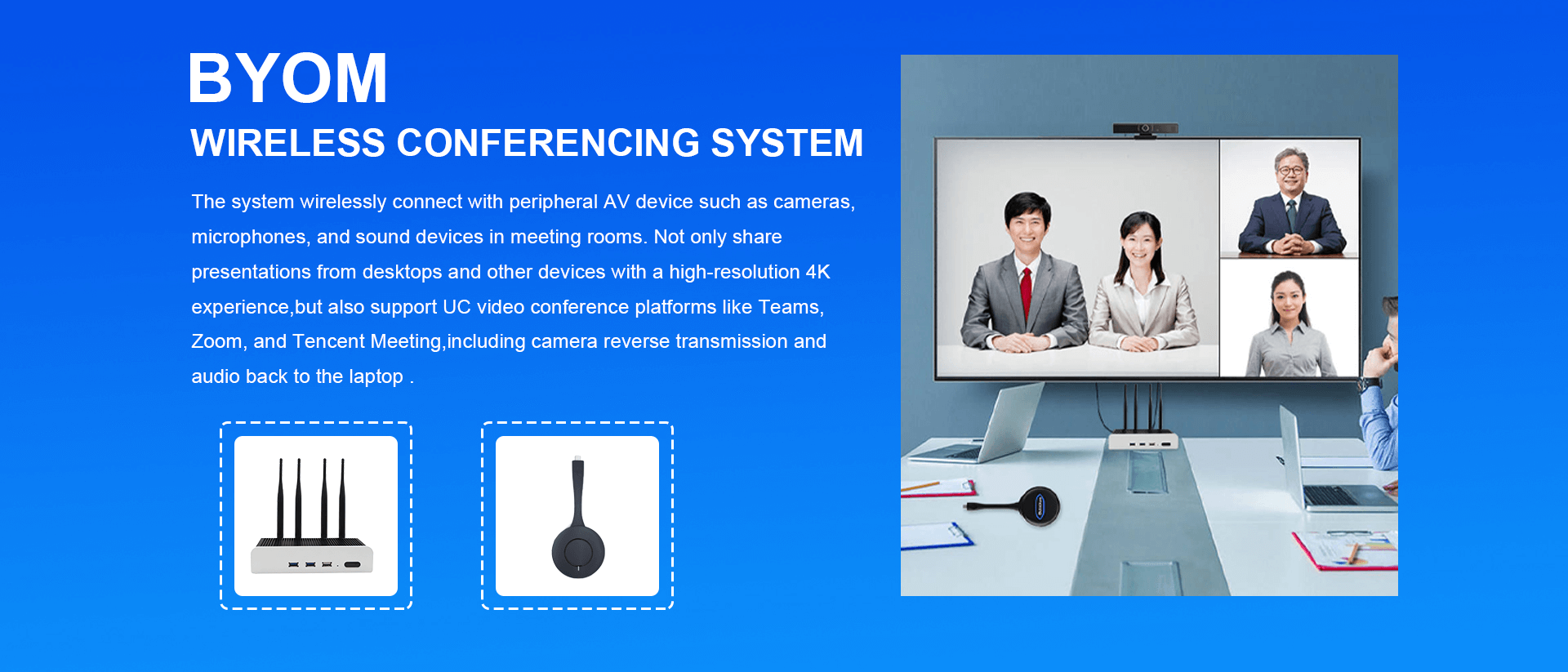 BYOM

WIRELESS CONFERENCING SYSTEM

The system wirelessly connect with peripheral AV device such as cameras, microphones, and sound devices in meeting rooms. Not only share presentations from desktops and other devices with a high-resolution 4K experience,but also support UC video conference platforms like Teams, Zoom, and Tencent Meeting,including camera reverse transmission and audio back to the laptop .